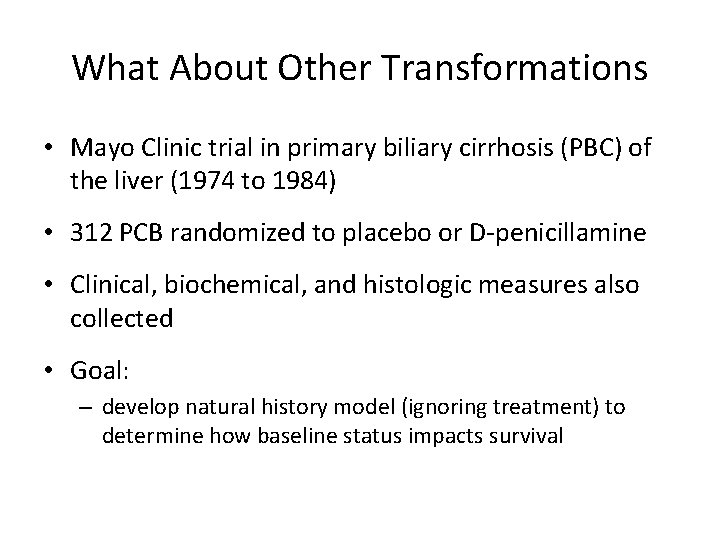 What About Other Transformations

• Mayo Clinic trial in primary biliary cirrhosis (PBC) of the liver (1974 to 1984)

• 312 PCB randomized to placebo or D-penicillamine

• Clinical, biochemical, and histologic measures also collected

• Goal:

– develop natural history model (ignoring treatment) to determine how baseline status impacts survival